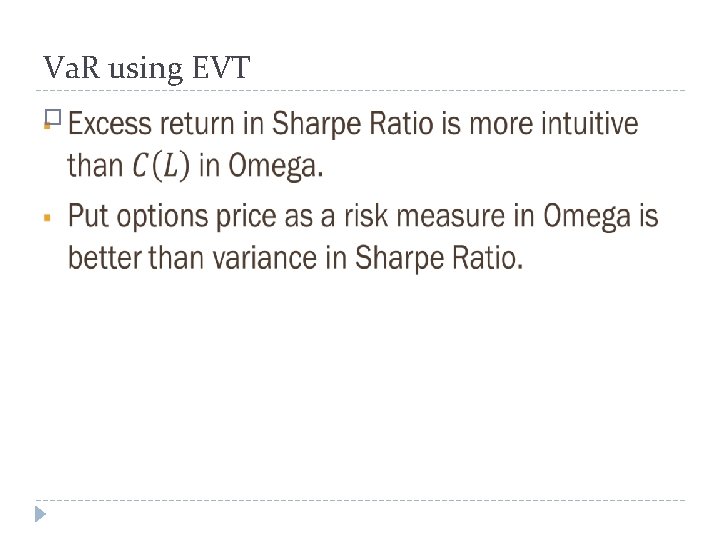 VaR using EVT

Excess return in Sharpe Ratio is more intuitive than $C(L)$ in Omega.

Put options price as a risk measure in Omega is better than variance in Sharpe Ratio.